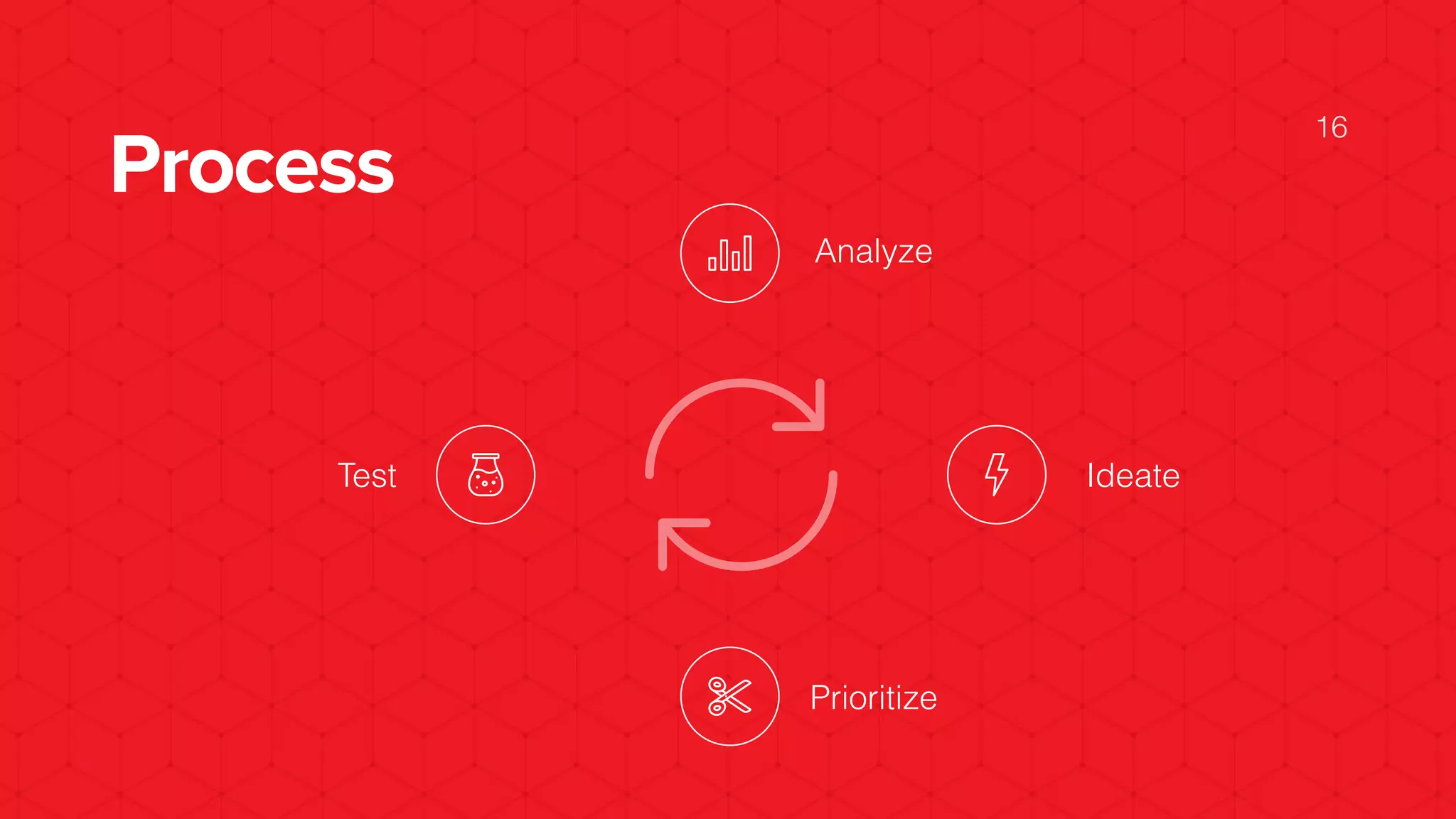 Process

16

Analyze

Test

Ideate

Prioritize